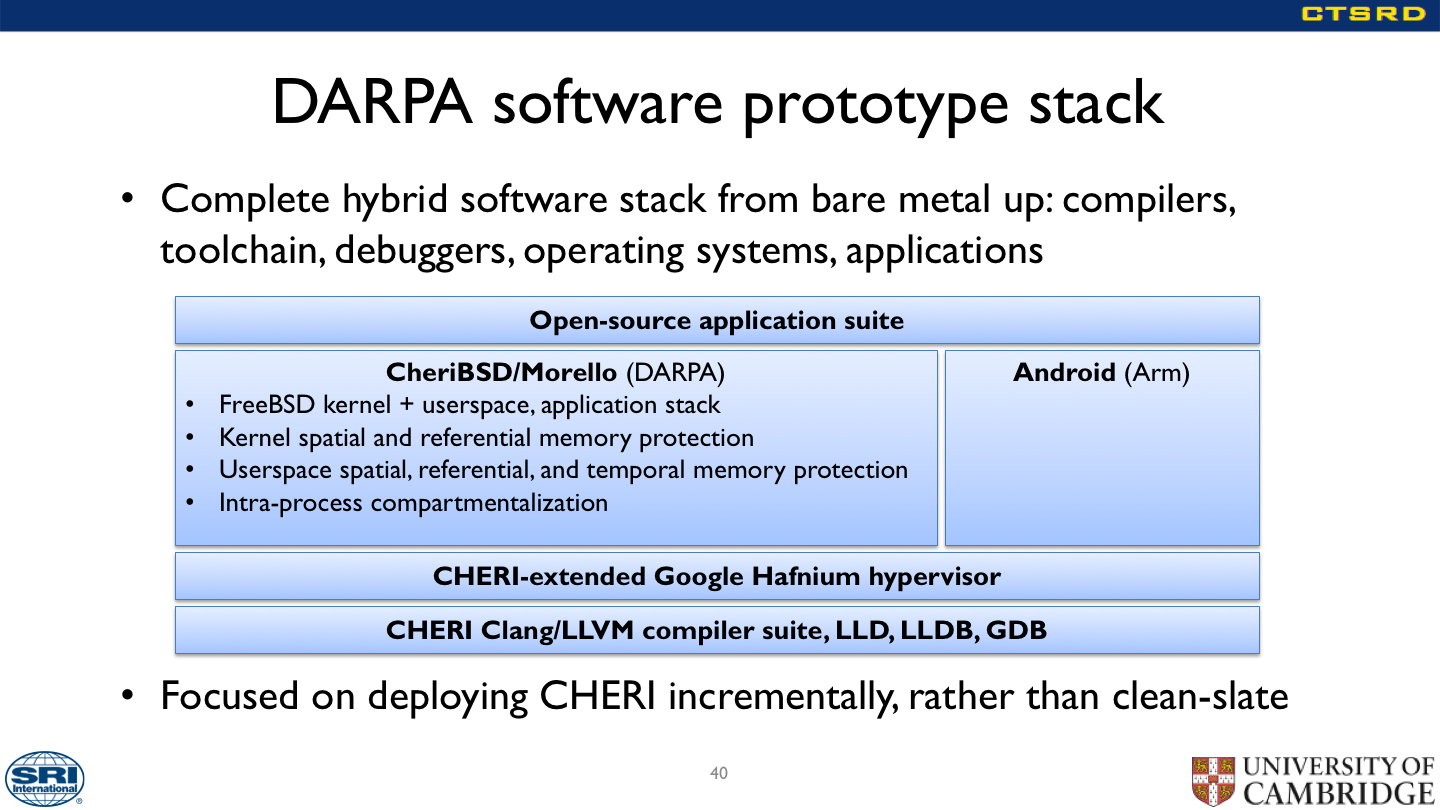 CTSRD

DARPA software prototype stack

• Complete hybrid software stack from bare metal up: compilers, toolchain, debuggers, operating systems, applications

Open-source application suite

CheriBSD/Morello (DARPA)
• FreeBSD kernel + userspace, application stack
• Kernel spatial and referential memory protection
• Userspace spatial, referential, and temporal memory protection
• Intra-process compartmentalization

Android (Arm)

CHERI-extended Google Hafnium hypervisor

CHERI Clang/LLVM compiler suite, LLD, LLDB, GDB

• Focused on deploying CHERI incrementally, rather than clean-slate

SRI International

40

UNIVERSITY OF CAMBRIDGE